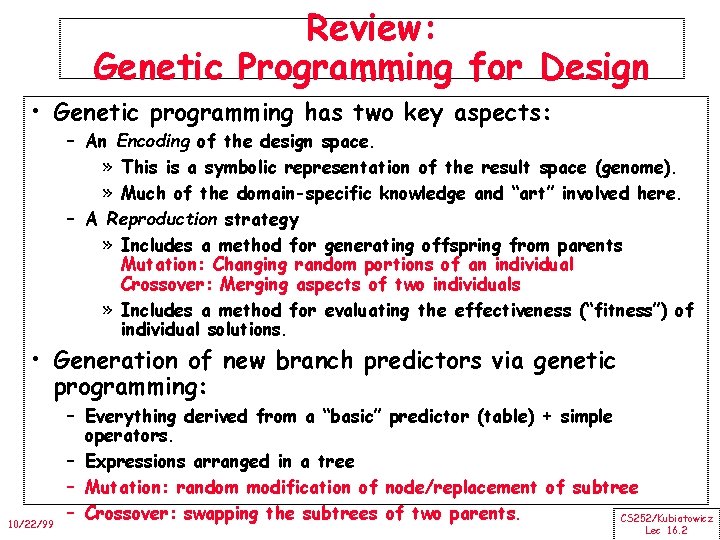 Review:
Genetic Programming for Design

• Genetic programming has two key aspects:
– An Encoding of the design space.
» This is a symbolic representation of the result space (genome).
» Much of the domain-specific knowledge and "art" involved here.
– A Reproduction strategy
» Includes a method for generating offspring from parents
Mutation: Changing random portions of an individual
Crossover: Merging aspects of two individuals
» Includes a method for evaluating the effectiveness ("fitness") of individual solutions.

• Generation of new branch predictors via genetic programming:
– Everything derived from a "basic" predictor (table) + simple operators.
– Expressions arranged in a tree
– Mutation: random modification of node/replacement of subtree
– Crossover: swapping the subtrees of two parents.

10/22/99

CS252/Kubiatowicz
Lec 16.2